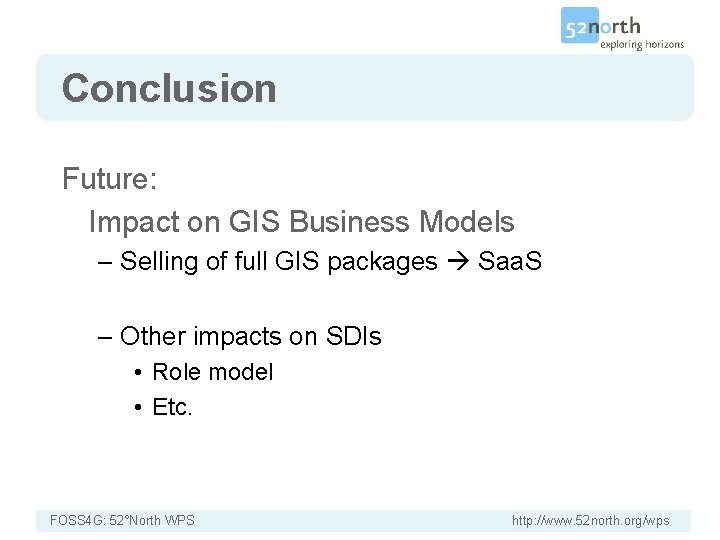 52north
exploring horizons

Conclusion

Future:

Impact on GIS Business Models

– Selling of full GIS packages → SaaS

– Other impacts on SDIs

• Role model

• Etc.

FOSS4G: 52°North WPS

http://www.52north.org/wps